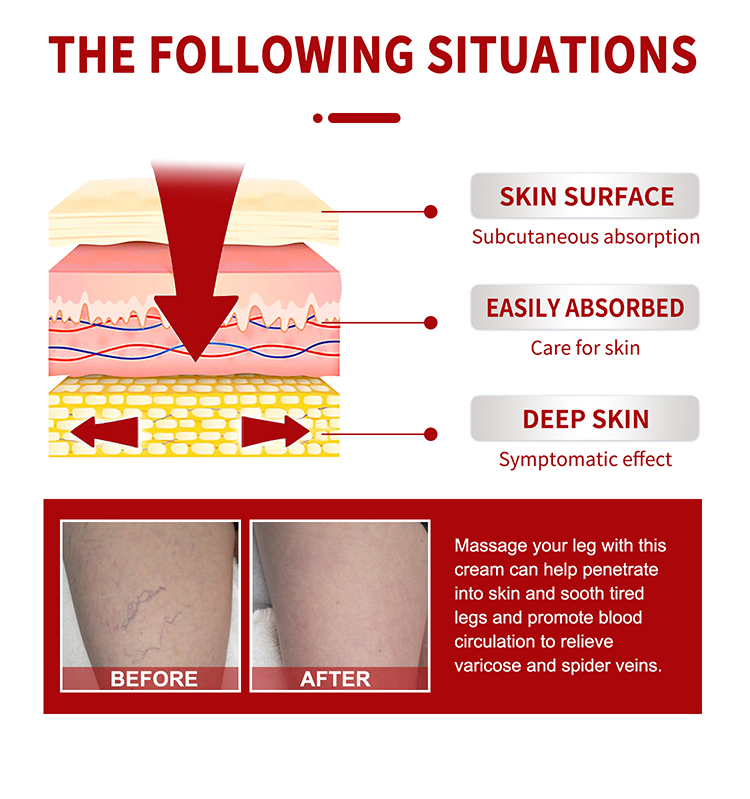 THE FOLLOWING SITUATIONS

SKIN SURFACE
Subcutaneous absorption

EASILY ABSORBED
Care for skin

DEEP SKIN
Symptomatic effect

BEFORE

AFTER

Massage your leg with this cream can help penetrate into skin and sooth tired legs and promote blood circulation to relieve varicose and spider veins.